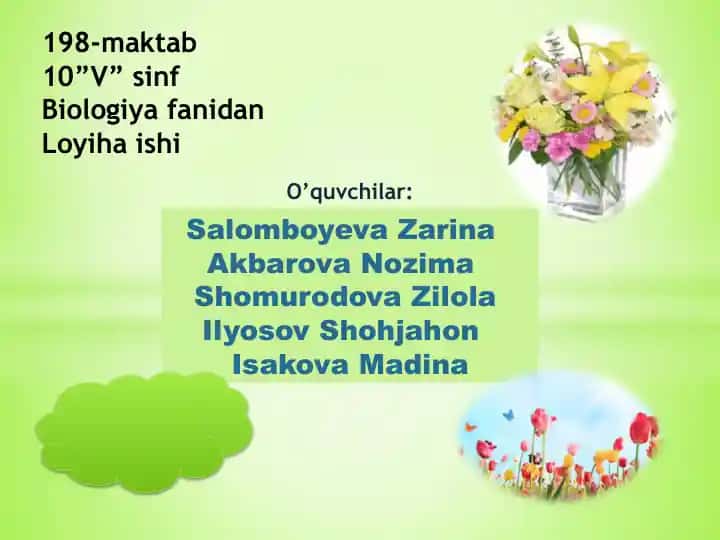 198-maktab
10”V” sinf
Biologiya fanidan
Loyiha ishi

O’quvchilar:

Salomboyeva Zarina
Akbarova Nozima
Shomurodova Zilola
Ilyosov Shohjahon
Isakova Madina